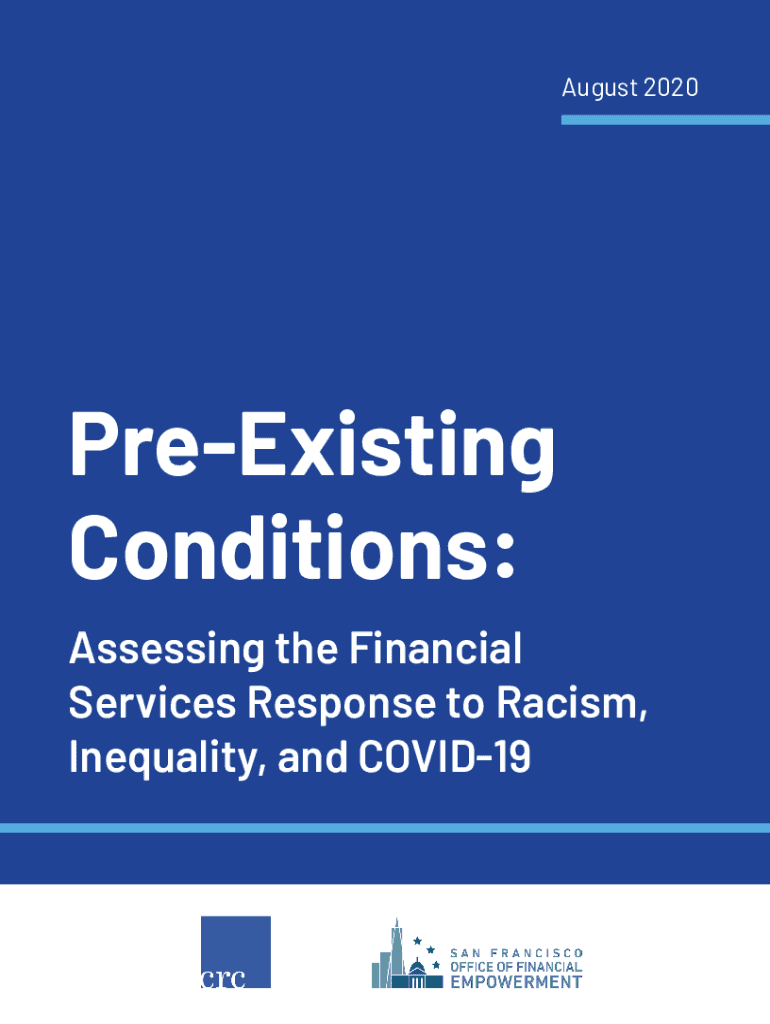 August 2020

Pre-Existing Conditions:

Assessing the Financial Services Response to Racism, Inequality, and COVID-19

crc

SAN FRANCISCO
OFFICE OF FINANCIAL
EMPOWERMENT